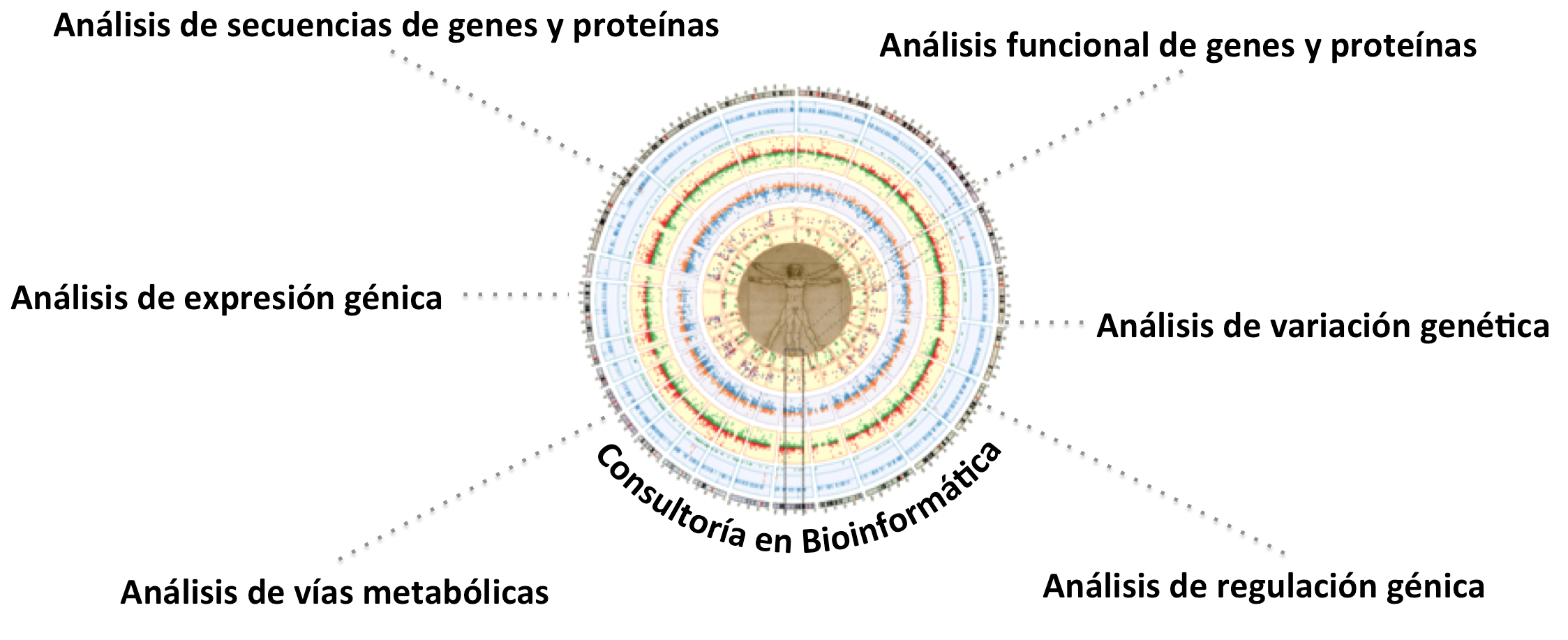 Análisis de secuencias de genes y proteínas

Análisis funcional de genes y proteínas

Análisis de expresión génica

Análisis de variación genética

Consultoría en Bioinformática

Análisis de vías metabólicas

Análisis de regulación génica